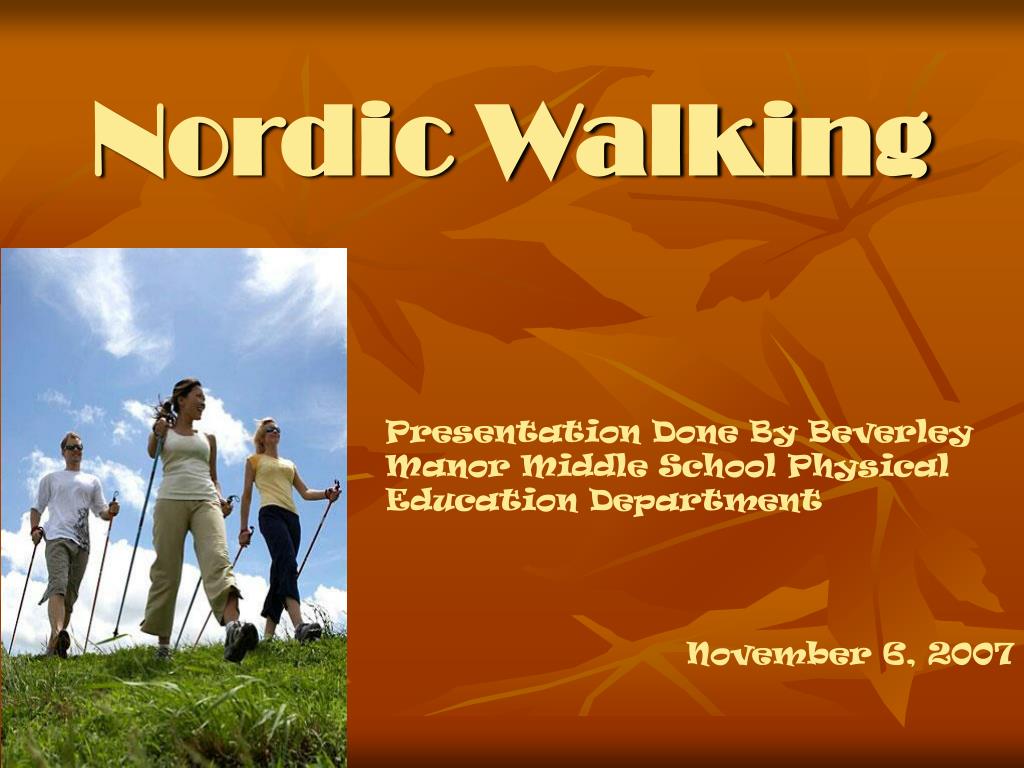 Nordic Walking

Presentation Done By Beverley Manor Middle School Physical Education Department

November 6, 2007